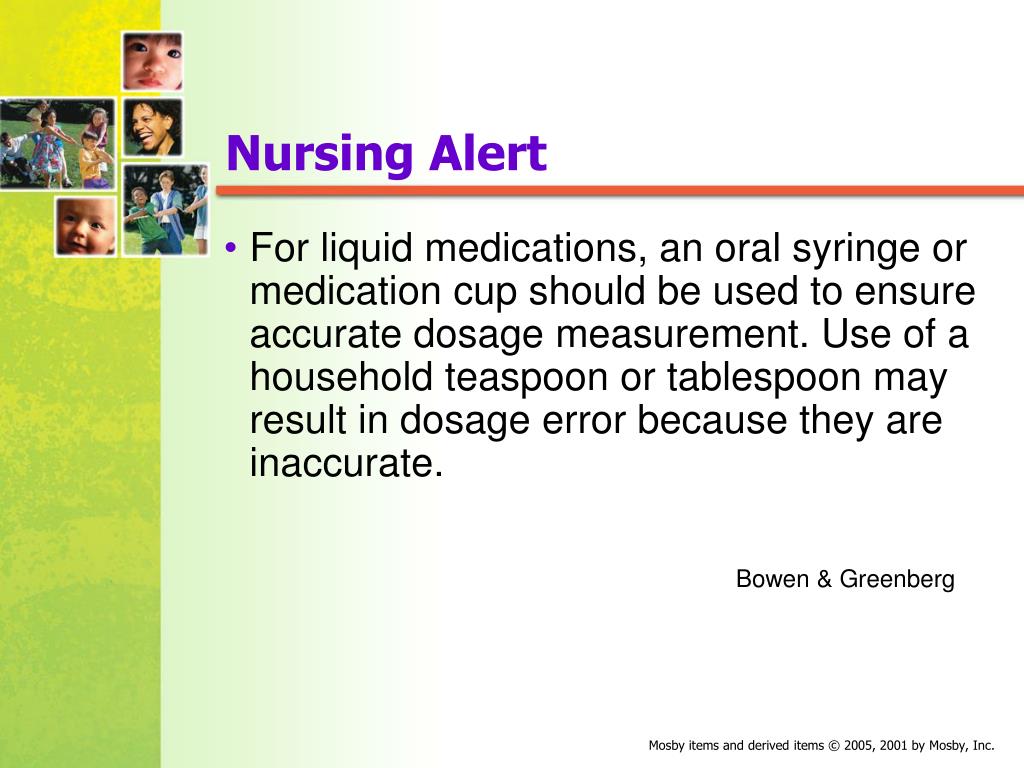 Nursing Alert

• For liquid medications, an oral syringe or medication cup should be used to ensure accurate dosage measurement. Use of a household teaspoon or tablespoon may result in dosage error because they are inaccurate.

Bowen & Greenberg

Mosby items and derived items © 2005, 2001 by Mosby, Inc.